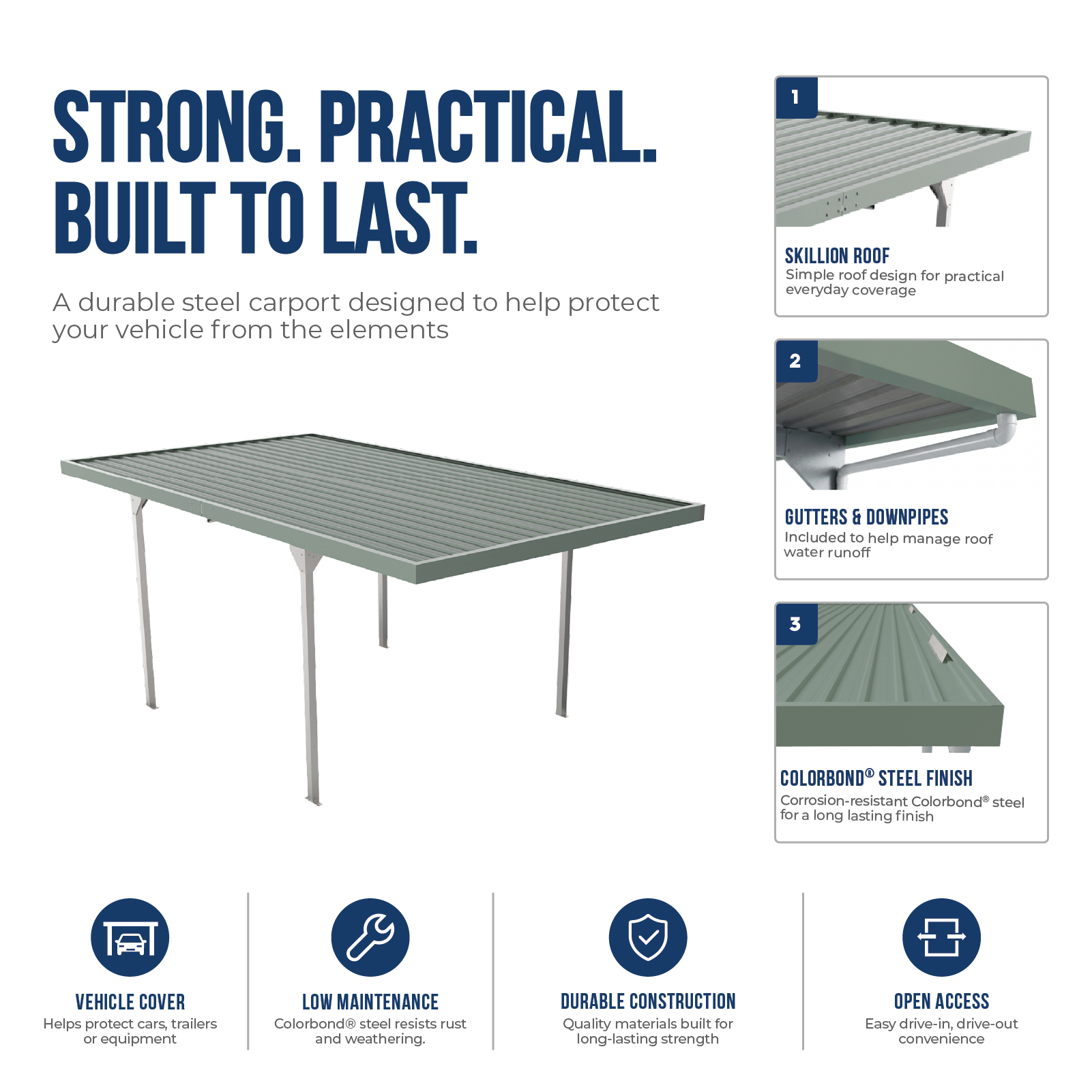 STRONG. PRACTICAL. BUILT TO LAST.

A durable steel carport designed to help protect your vehicle from the elements

1

SKILLION ROOF
Simple roof design for practical everyday coverage

2

GUTTERS & DOWNPIPES
Included to help manage roof water runoff

3

COLORBOND® STEEL FINISH
Corrosion-resistant Colorbond® steel for a long lasting finish

VEHICLE COVER
Helps protect cars, trailers or equipment

LOW MAINTENANCE
Colorbond® steel resists rust and weathering.

DURABLE CONSTRUCTION
Quality materials built for long-lasting strength

OPEN ACCESS
Easy drive-in, drive-out convenience